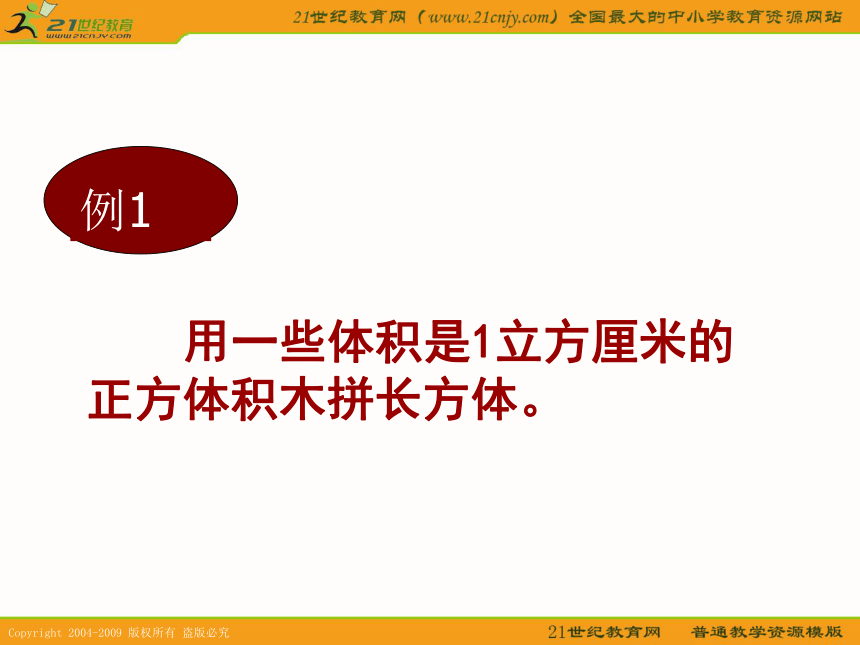 21世纪教育
www.21cnjy.com

21世纪教育网（www.21cnjy.com）全国最大的中小学教育资源网站

例1

用一些体积是1立方厘米的正方体积木拼长方体。

Copyright 2004-2009 版权所有 盗版必究

21世纪教育网 普通教学资源模版